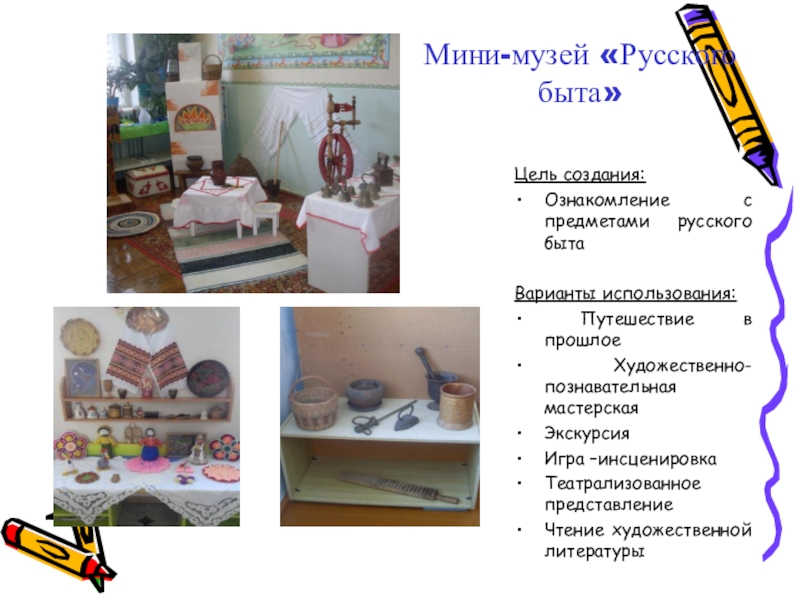 Мини-музей «Русского быта»

Цель создания:

• Ознакомление с предметами русского быта

Варианты использования:

• Путешествие в прошлое
• Художественно-познавательная мастерская
• Экскурсия
• Игра –инсценировка
• Театрализованное представление
• Чтение художественной литературы